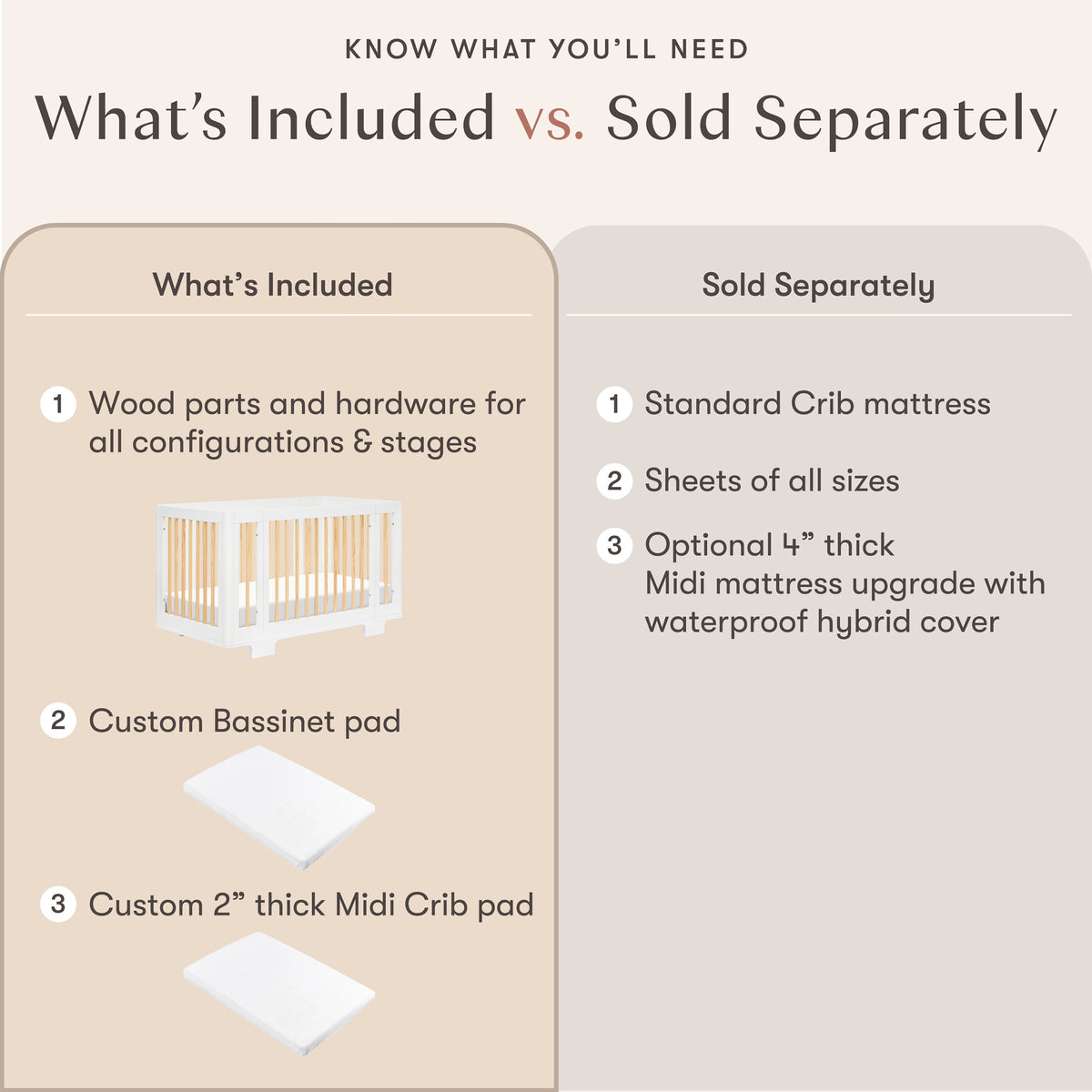 KNOW WHAT YOU'LL NEED

What's Included vs. Sold Separately

What's Included

1 Wood parts and hardware for all configurations & stages

2 Custom Bassinet pad

3 Custom 2" thick Midi Crib pad

Sold Separately

1 Standard Crib mattress

2 Sheets of all sizes

3 Optional 4" thick Midi mattress upgrade with waterproof hybrid cover